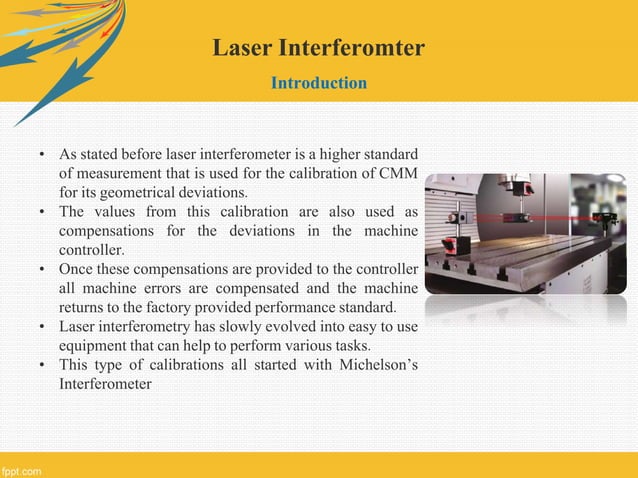 Laser Interferomter

Introduction

• As stated before laser interferometer is a higher standard of measurement that is used for the calibration of CMM for its geometrical deviations.
• The values from this calibration are also used as compensations for the deviations in the machine controller.
• Once these compensations are provided to the controller all machine errors are compensated and the machine returns to the factory provided performance standard.
• Laser interferometry has slowly evolved into easy to use equipment that can help to perform various tasks.
• This type of calibrations all started with Michelson's Interferometer

fppt.com